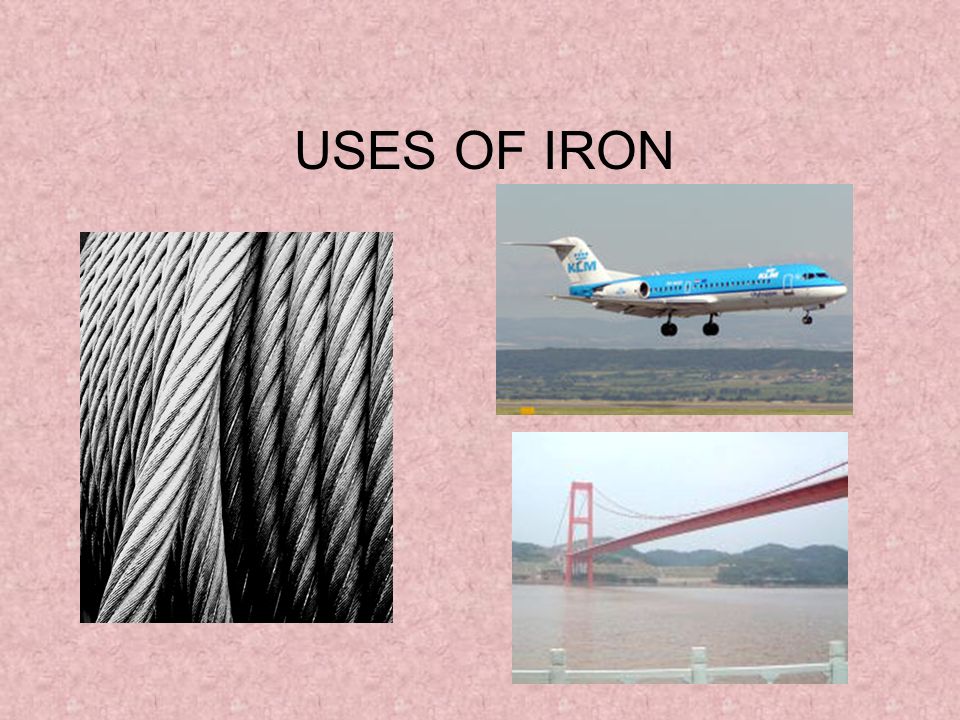 USES OF IRON

KLM

KLM